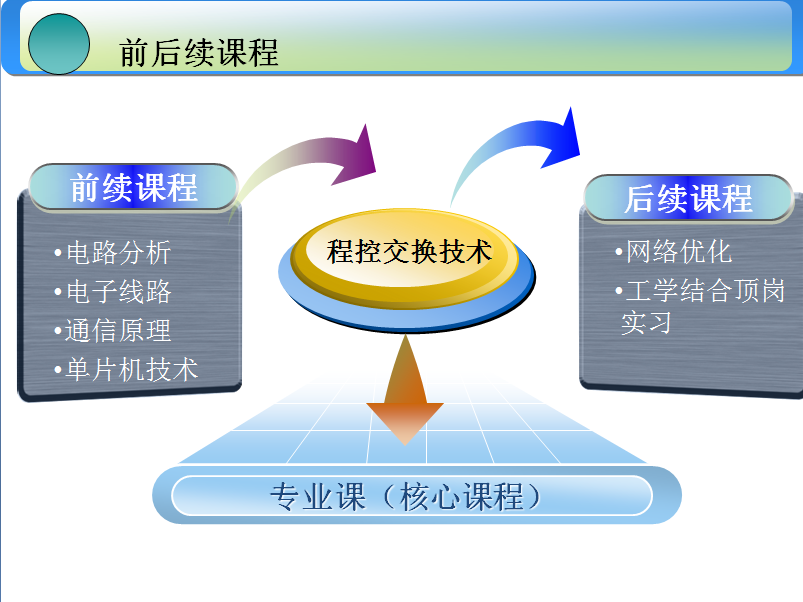 前后续课程

前续课程

•电路分析
•电子线路
•通信原理
•单片机技术

程控交换技术

后续课程

•网络优化
•工学结合顶岗实习

专业课（核心课程）